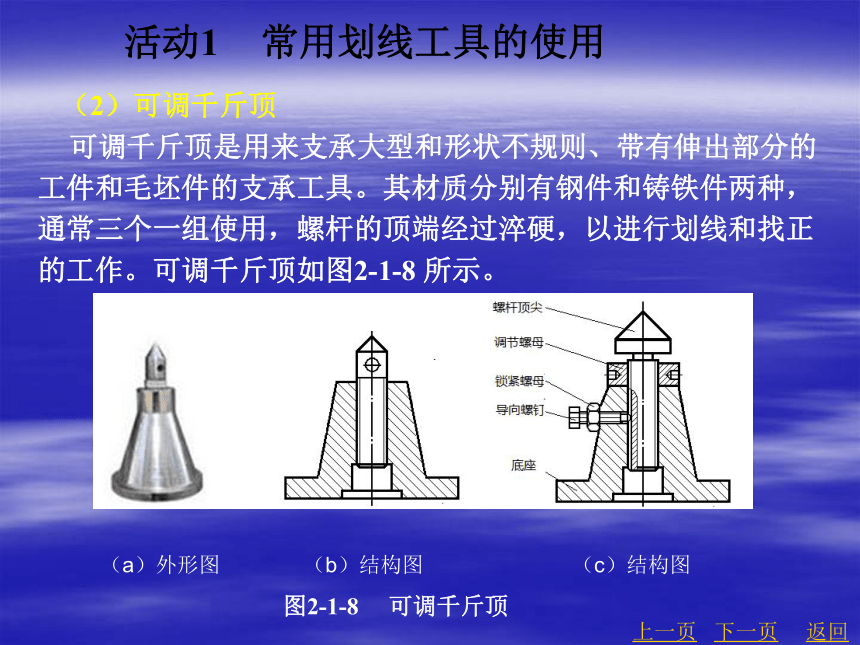 活动1　常用划线工具的使用

（2）可调千斤顶

可调千斤顶是用来支承大型和形状不规则、带有伸出部分的工件和毛坯件的支承工具。其材质分别有钢件和铸铁件两种，通常三个一组使用，螺杆的顶端经过淬硬，以进行划线和找正的工作。可调千斤顶如图2-1-8 所示。

螺杆顶尖
调节螺母
锁紧螺母
导向螺钉
底座

（a）外形图　（b）结构图　（c）结构图

图2-1-8　可调千斤顶

上一页　下一页　返回